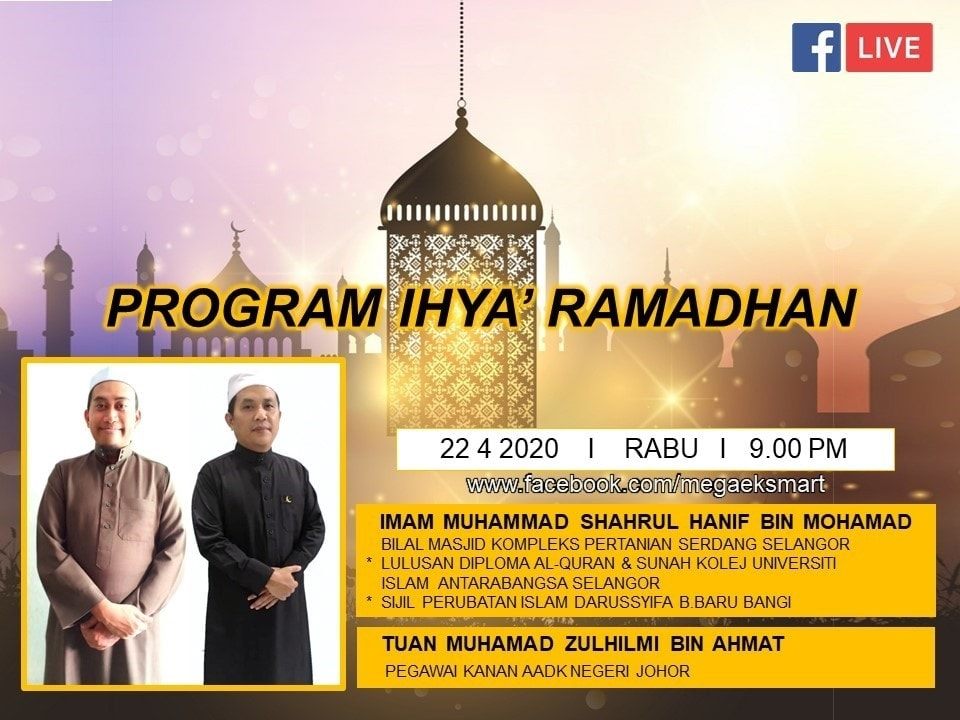 f LIVE

PROGRAM IHYA' RAMADHAN

22 4 2020 I RABU I 9.00 PM

www.facebook.com/megaeksmart

IMAM MUHAMMAD SHAHRUL HANIF BIN MOHAMAD
BILAL MASJID KOMPLEKS PERTANIAN SERDANG SELANGOR
* LULUSAN DIPLOMA AL-QURAN & SUNAH KOLEJ UNIVERSITI ISLAM ANTARABANGSA SELANGOR
* SIJIL PERUBATAN ISLAM DARUSSYIFA B.BARU BANGI

TUAN MUHAMAD ZULHILMI BIN AHMAT
PEGAWAI KANAN AADK NEGERI JOHOR